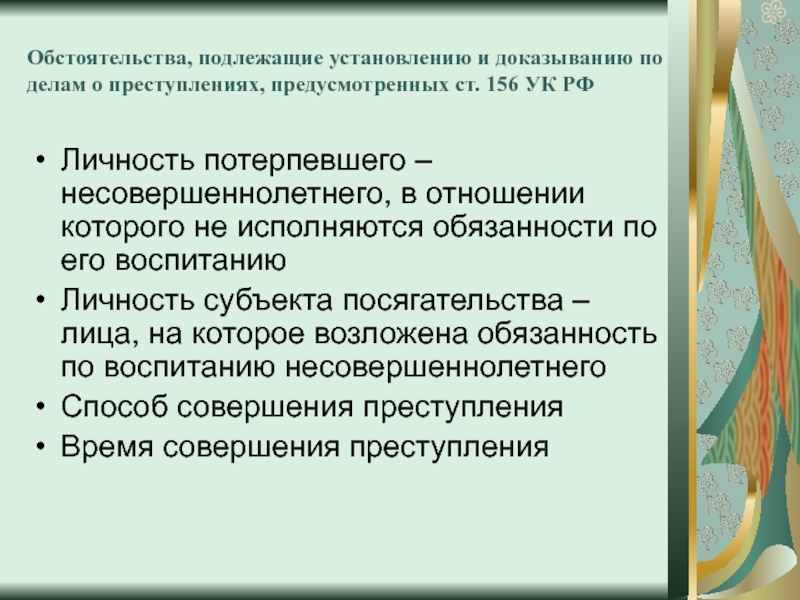 Обстоятельства, подлежащие установлению и доказыванию по делам о преступлениях, предусмотренных ст. 156 УК РФ

• Личность потерпевшего – несовершеннолетнего, в отношении которого не исполняются обязанности по его воспитанию
• Личность субъекта посягательства – лица, на которое возложена обязанность по воспитанию несовершеннолетнего
• Способ совершения преступления
• Время совершения преступления